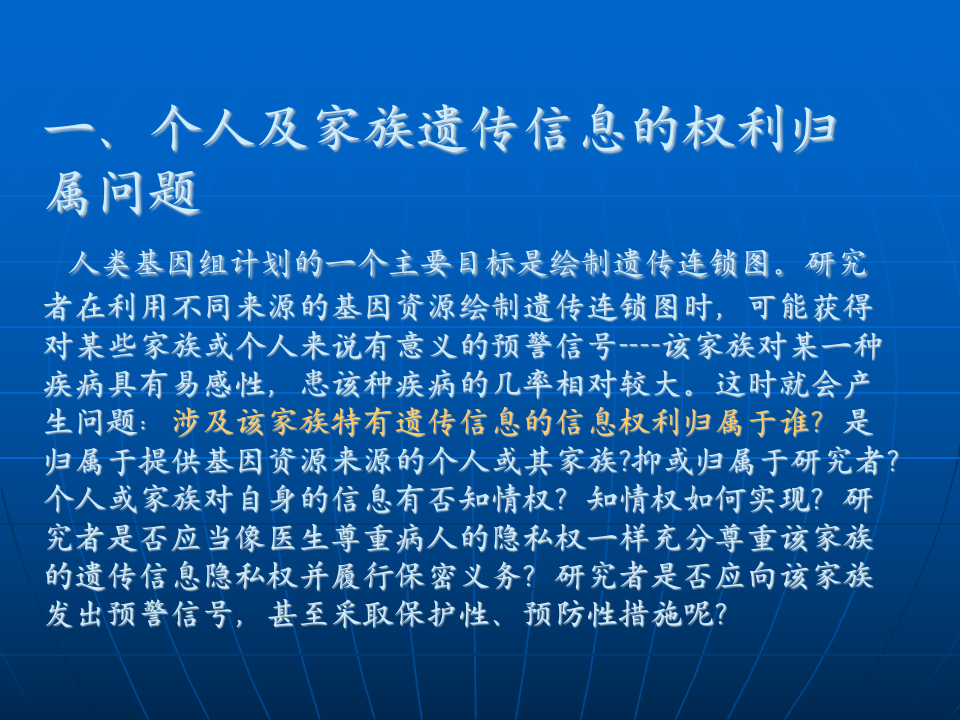 一、个人及家族遗传信息的权利归属问题

人类基因组计划的一个主要目标是绘制遗传连锁图。研究者在利用不同来源的基因资源绘制遗传连锁图时，可能获得对某些家族或个人来说有意义的预警信号----该家族对某一种疾病具有易感性，患该种疾病的几率相对较大。这时就会产生问题：涉及该家族特有遗传信息的信息权利归属于谁？是归属于提供基因资源来源的个人或其家族?抑或归属于研究者?个人或家族对自身的信息有否知情权？知情权如何实现？研究者是否应当像医生尊重病人的隐私权一样充分尊重该家族的遗传信息隐私权并履行保密义务？研究者是否应向该家族发出预警信号，甚至采取保护性、预防性措施呢?